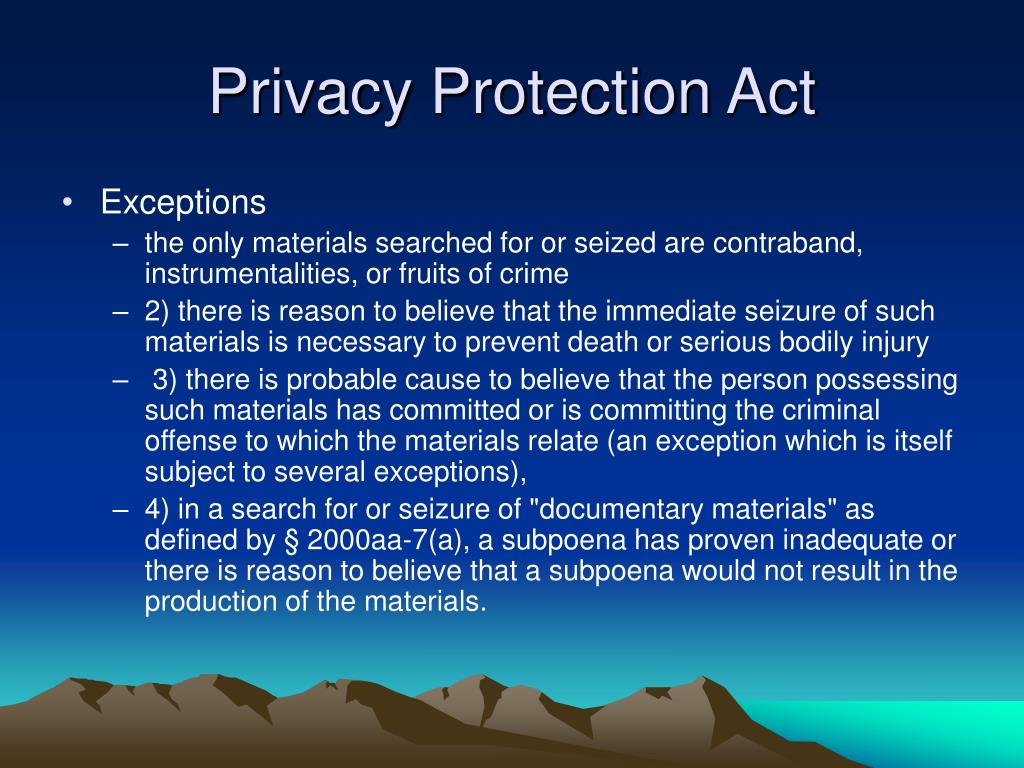 Privacy Protection Act

• Exceptions
– the only materials searched for or seized are contraband, instrumentalities, or fruits of crime
– 2) there is reason to believe that the immediate seizure of such materials is necessary to prevent death or serious bodily injury
– 3) there is probable cause to believe that the person possessing such materials has committed or is committing the criminal offense to which the materials relate (an exception which is itself subject to several exceptions),
– 4) in a search for or seizure of "documentary materials" as defined by § 2000aa-7(a), a subpoena has proven inadequate or there is reason to believe that a subpoena would not result in the production of the materials.